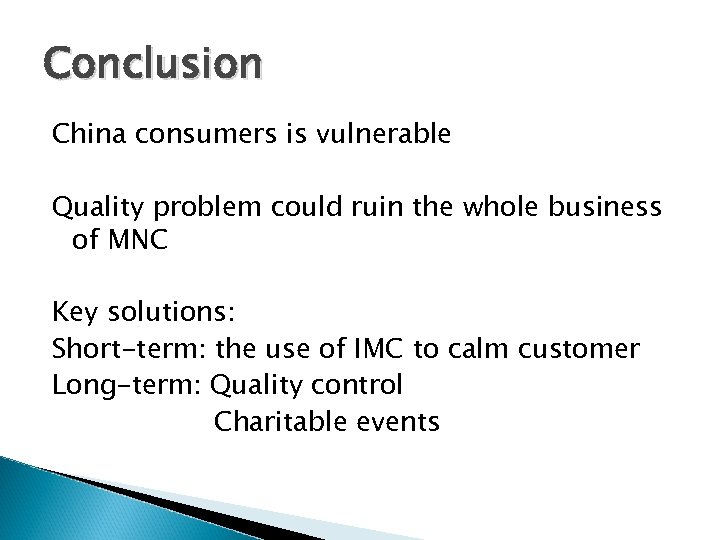 Conclusion

China consumers is vulnerable

Quality problem could ruin the whole business of MNC

Key solutions:
Short-term: the use of IMC to calm customer
Long-term: Quality control
Charitable events